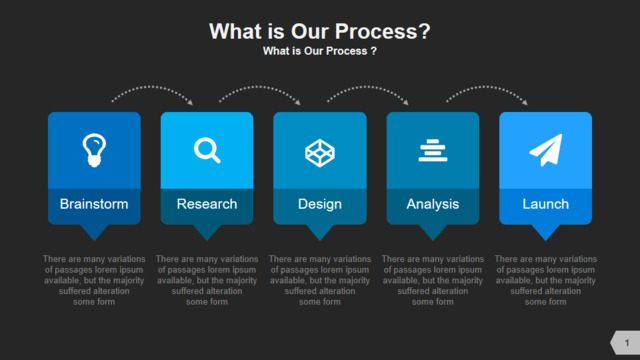 What is Our Process?
What is Our Process ?

Brainstorm

There are many variations of passages lorem ipsum available, but the majority suffered alteration some form

Research

There are many variations of passages lorem ipsum available, but the majority suffered alteration some form

Design

There are many variations of passages lorem ipsum available, but the majority suffered alteration some form

Analysis

There are many variations of passages lorem ipsum available, but the majority suffered alteration some form

Launch

There are many variations of passages lorem ipsum available, but the majority suffered alteration some form

1